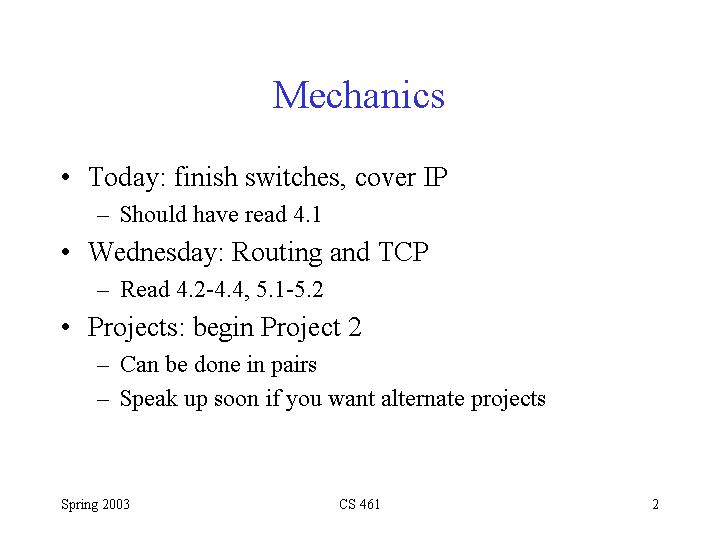 Mechanics

• Today: finish switches, cover IP
– Should have read 4.1
• Wednesday: Routing and TCP
– Read 4.2-4.4, 5.1-5.2
• Projects: begin Project 2
– Can be done in pairs
– Speak up soon if you want alternate projects

Spring 2003
CS 461
2